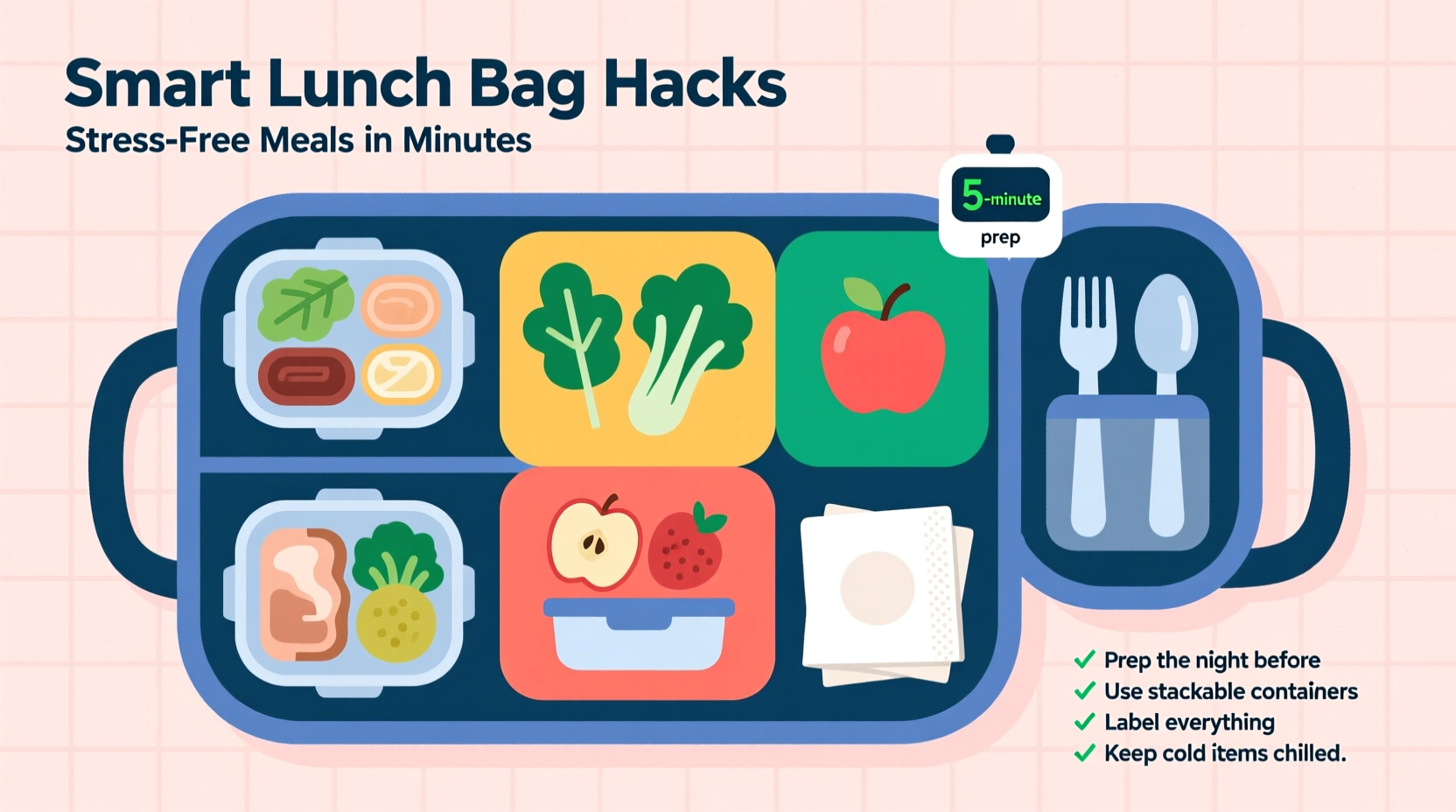 Smart Lunch Bag Hacks

Stress-Free Meals in Minutes

5-minute
prep

✓ Prep the night before
✓ Use stackable containers
✓ Label everything
✓ Keep cold items chilled.